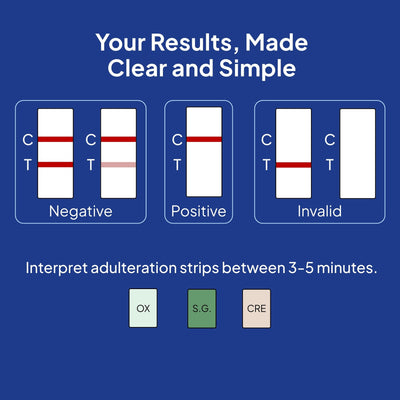 Your Results, Made Clear and Simple

C
T
C
T
Negative

C
T
Positive

C
T
C
T
Invalid

Interpret adulteration strips between 3-5 minutes.

OX

S.G.

CRE